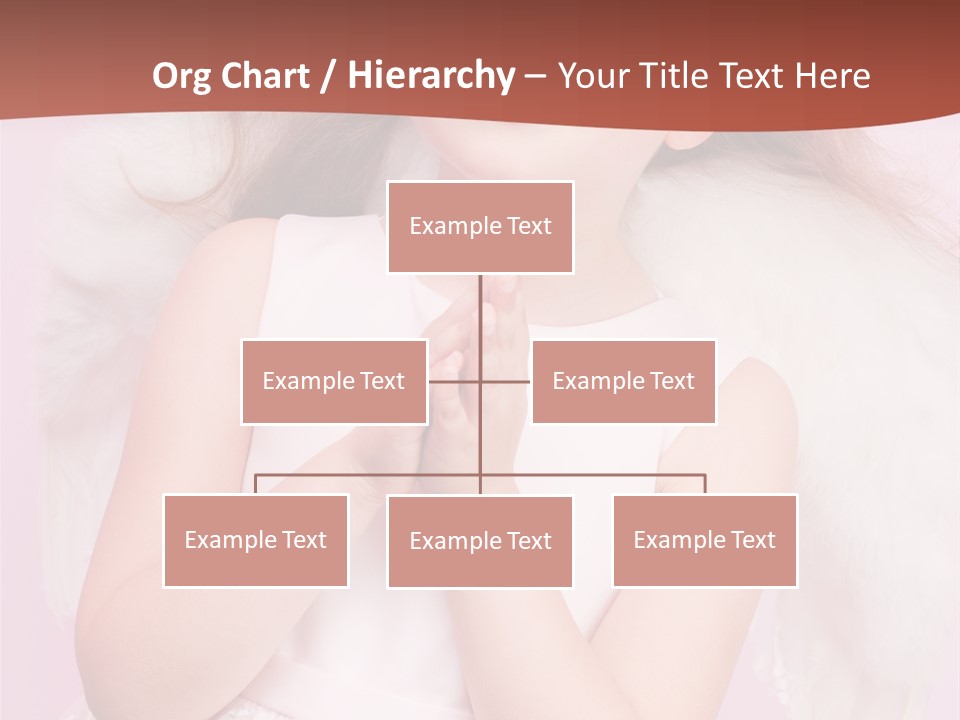 Org Chart / Hierarchy – Your Title Text Here

Example Text

Example Text

Example Text

Example Text

Example Text

Example Text